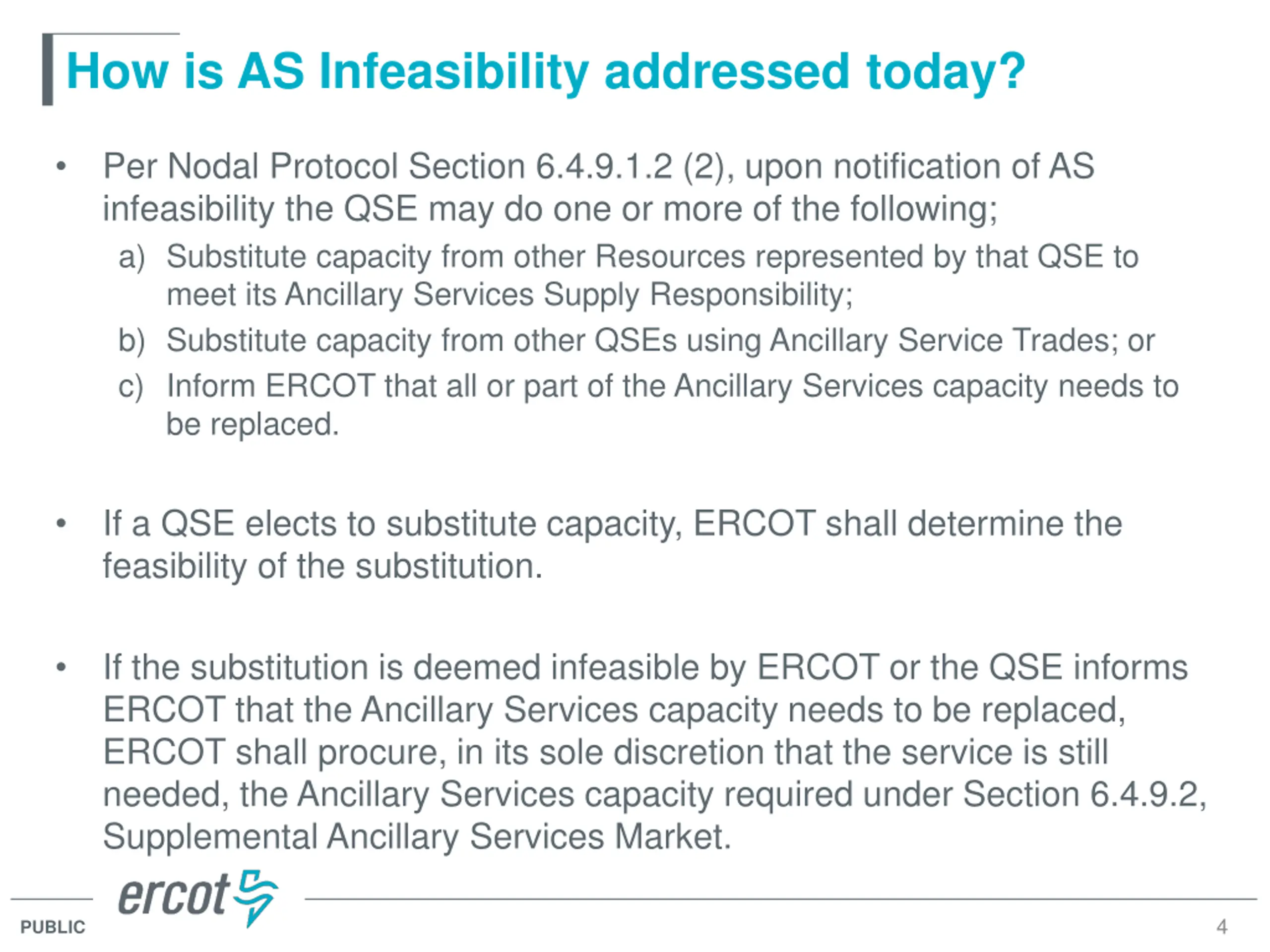 How is AS Infeasibility addressed today?

• Per Nodal Protocol Section 6.4.9.1.2 (2), upon notification of AS infeasibility the QSE may do one or more of the following;

a) Substitute capacity from other Resources represented by that QSE to meet its Ancillary Services Supply Responsibility;

b) Substitute capacity from other QSEs using Ancillary Service Trades; or

c) Inform ERCOT that all or part of the Ancillary Services capacity needs to be replaced.

• If a QSE elects to substitute capacity, ERCOT shall determine the feasibility of the substitution.

• If the substitution is deemed infeasible by ERCOT or the QSE informs ERCOT that the Ancillary Services capacity needs to be replaced, ERCOT shall procure, in its sole discretion that the service is still needed, the Ancillary Services capacity required under Section 6.4.9.2, Supplemental Ancillary Services Market.

ercot

PUBLIC

4